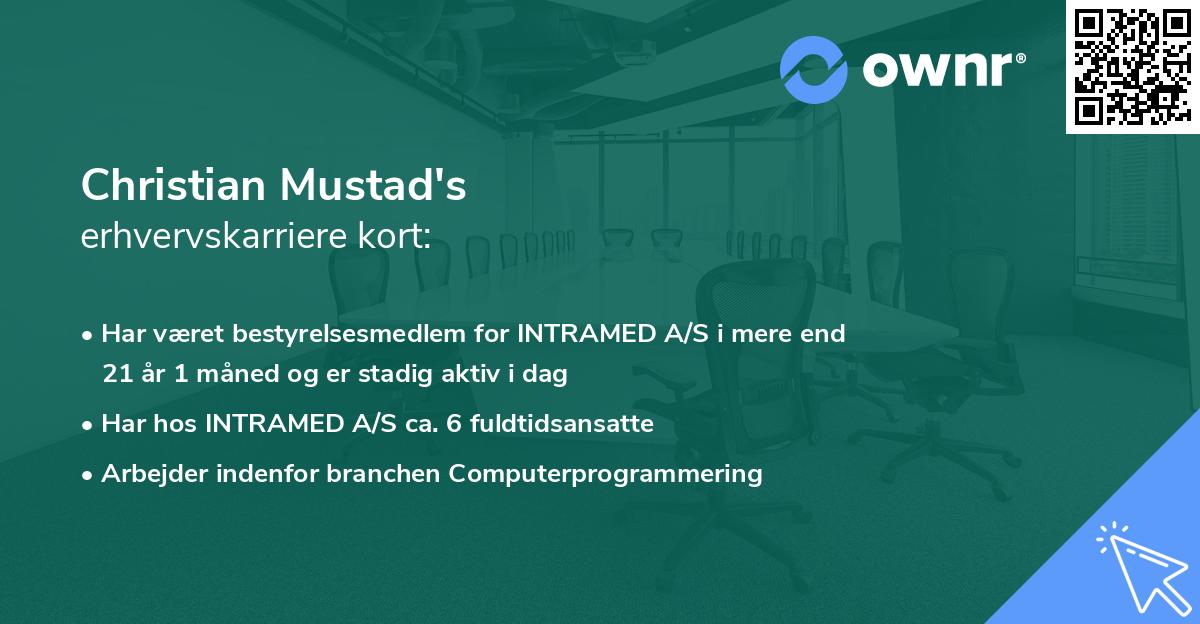 ownr®

Christian Mustad's
erhvervskarriere kort:

• Har været bestyrelsesmedlem for INTRAMED A/S i mere end 21 år 1 måned og er stadig aktiv i dag
• Har hos INTRAMED A/S ca. 6 fuldtidsansatte
• Arbejder indenfor branchen Computerprogrammering